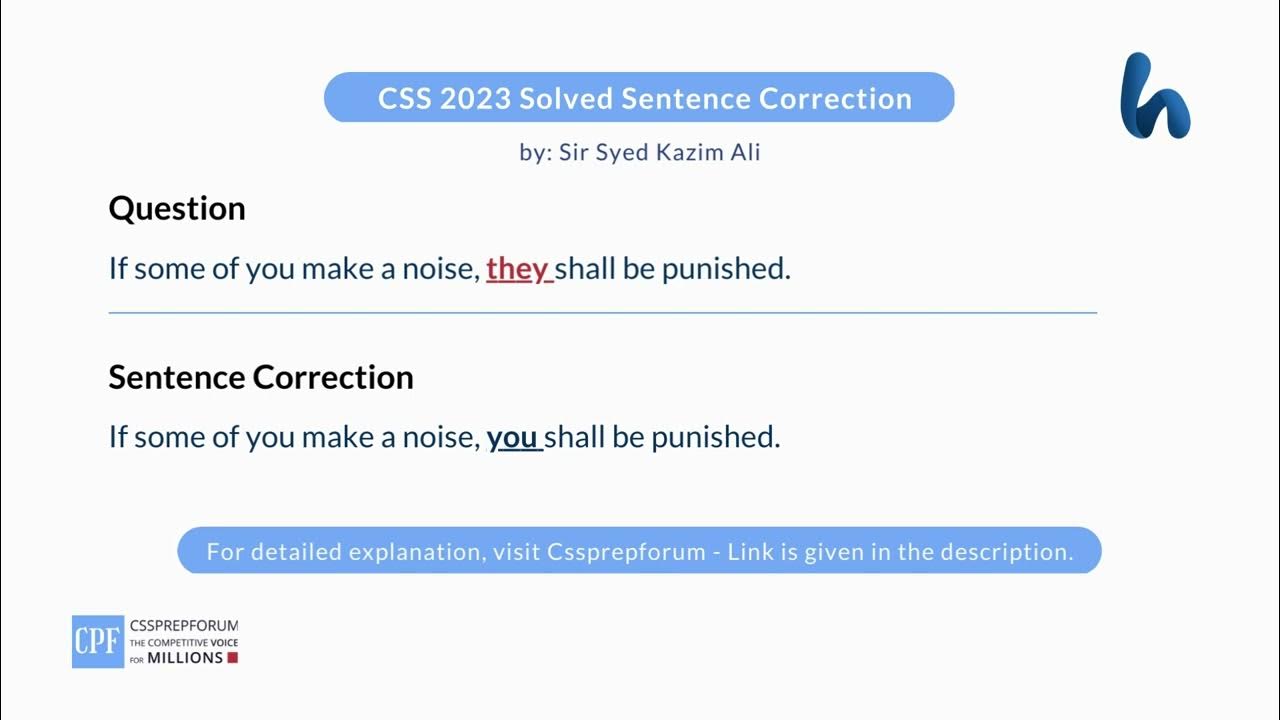 CSS 2023 Solved Sentence Correction

by: Sir Syed Kazim Ali

Question

If some of you make a noise, they shall be punished.

Sentence Correction

If some of you make a noise, you shall be punished.

For detailed explanation, visit Cssprepforum - Link is given in the description.

CPF CSSPREPFORUM THE COMPETITIVE VOICE FOR MILLIONS